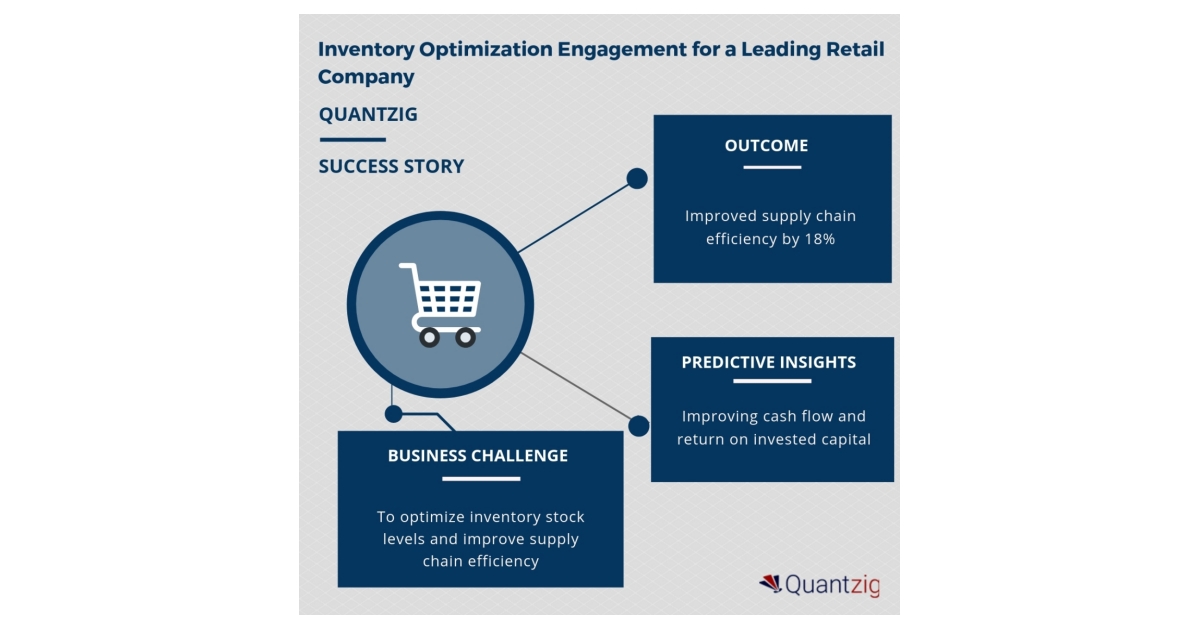 Inventory Optimization Engagement for a Leading Retail Company

QUANTZIG

SUCCESS STORY

OUTCOME

Improved supply chain efficiency by 18%

PREDICTIVE INSIGHTS

Improving cash flow and return on invested capital

BUSINESS CHALLENGE

To optimize inventory stock levels and improve supply chain efficiency

Quantzig